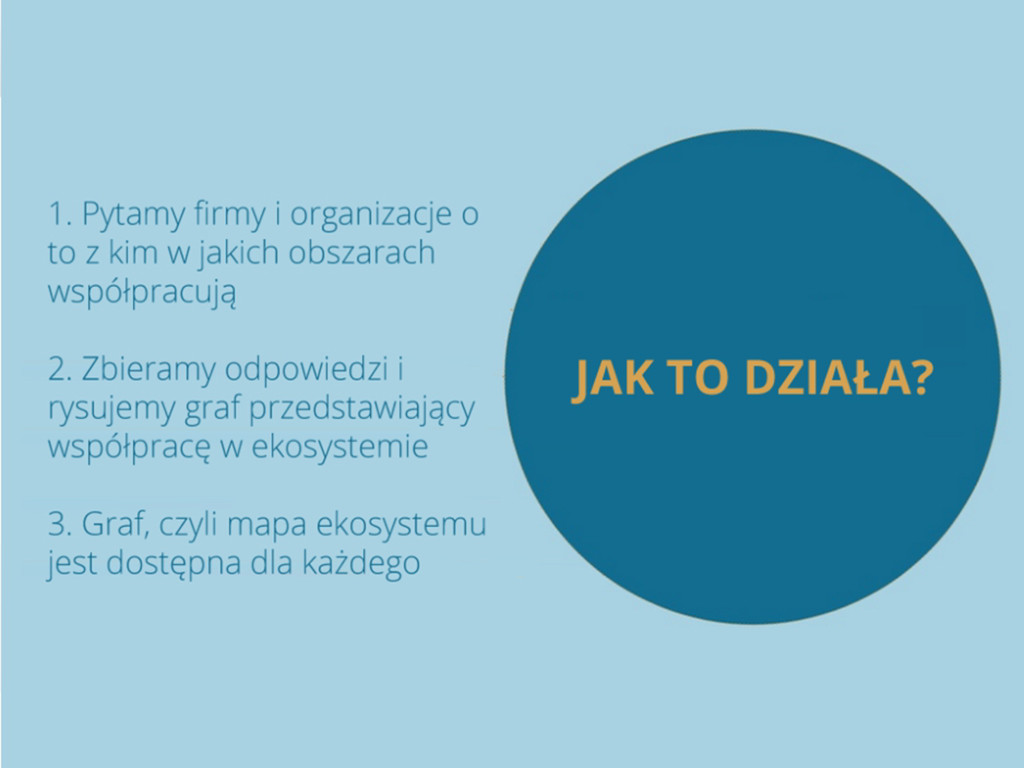 1. Pytamy firmy i organizacje o to z kim w jakich obszarach współpracują

2. Zbieramy odpowiedzi i rysujemy graf przedstawiający współpracę w ekosystemie

3. Graf, czyli mapa ekosystemu jest dostępna dla każdego

JAK TO DZIAŁA?